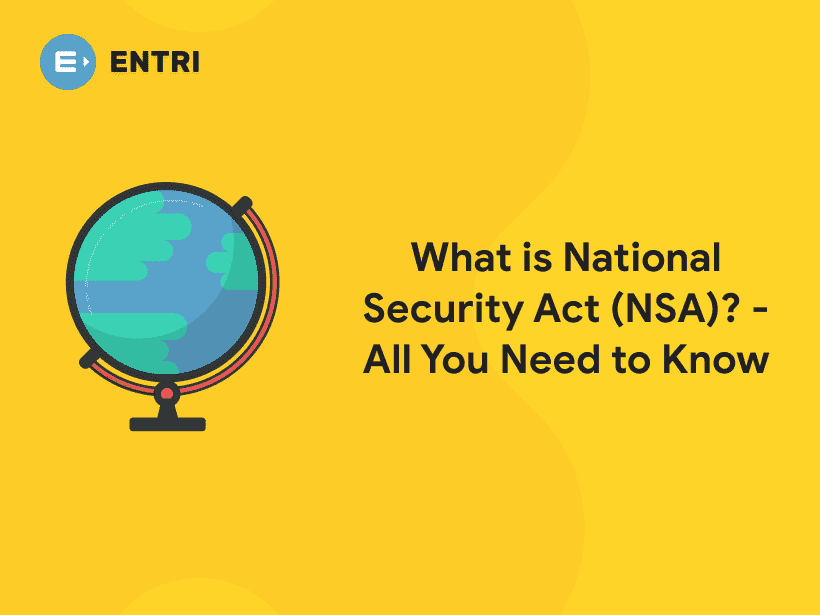 ENTRI

What is National Security Act (NSA)? - All You Need to Know